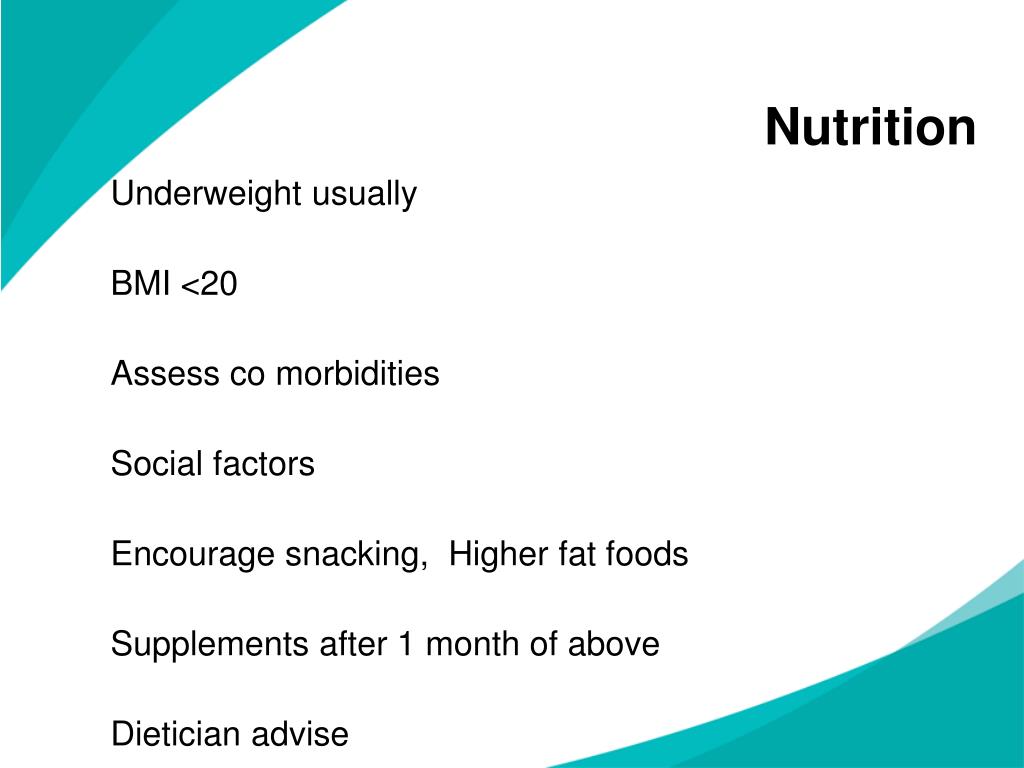 Nutrition

Underweight usually

BMI <20

Assess co morbidities

Social factors

Encourage snacking,  Higher fat foods

Supplements after 1 month of above

Dietician advise